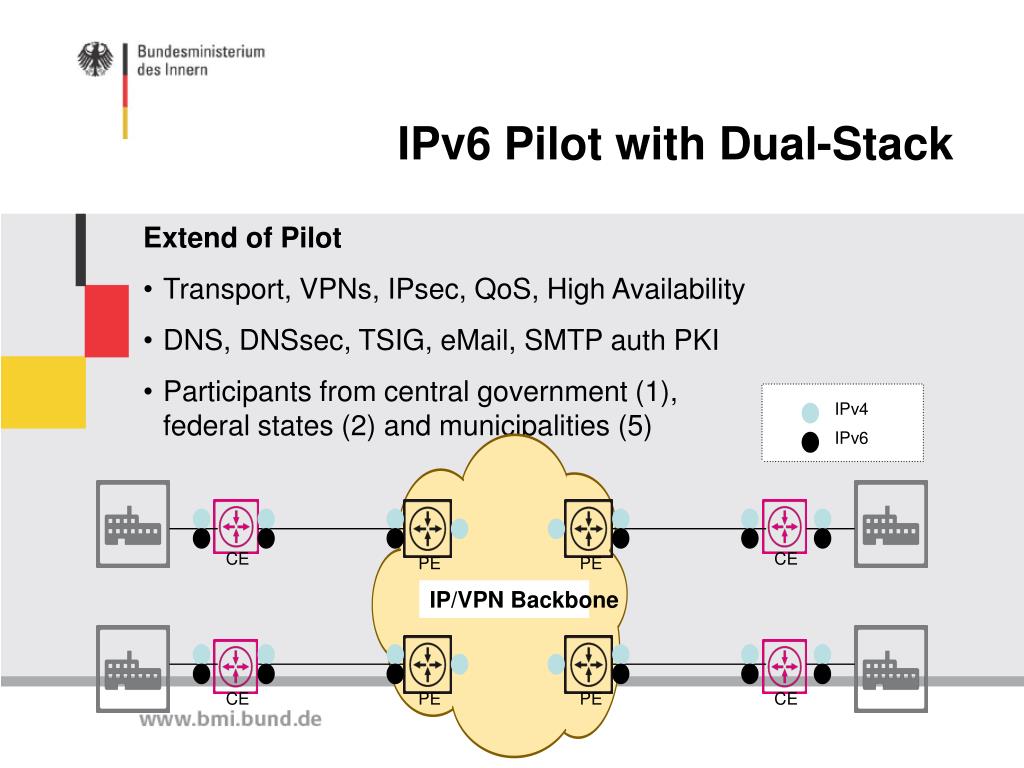 Bundesministerium des Innern

IPv6 Pilot with Dual-Stack

Extend of Pilot

• Transport, VPNs, IPsec, QoS, High Availability

• DNS, DNSsec, TSIG, eMail, SMTP auth PKI

• Participants from central government (1), federal states (2) and municipalities (5)

IPv4
IPv6

CE
PE
PE
CE

IP/VPN Backbone

CE
PE
PE
CE

www.bmi.bund.de